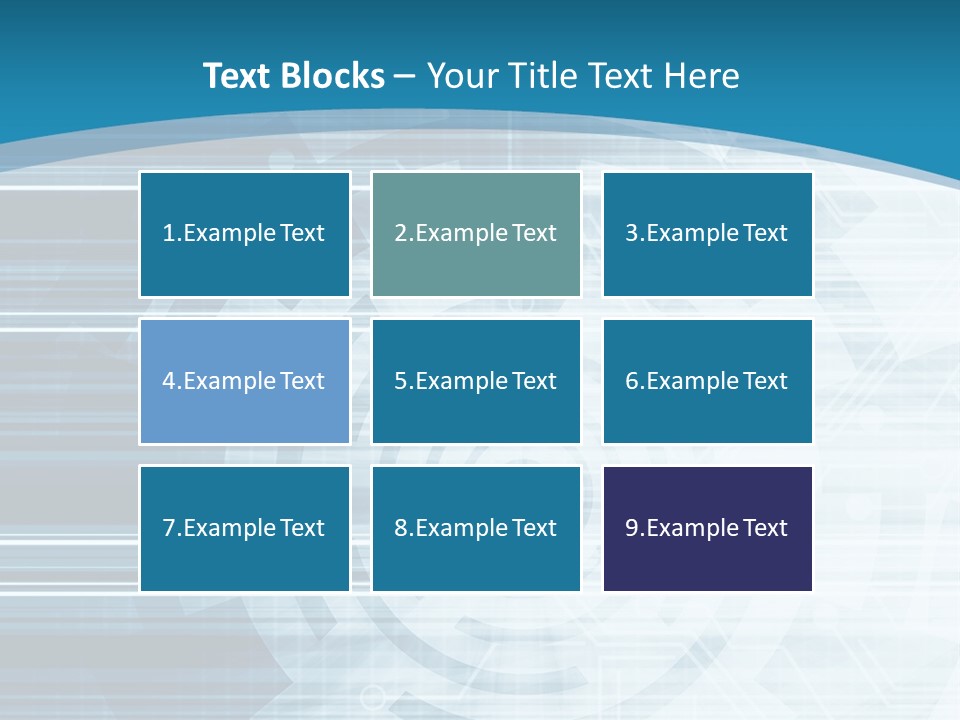 Text Blocks – Your Title Text Here

1.Example Text

2.Example Text

3.Example Text

4.Example Text

5.Example Text

6.Example Text

7.Example Text

8.Example Text

9.Example Text